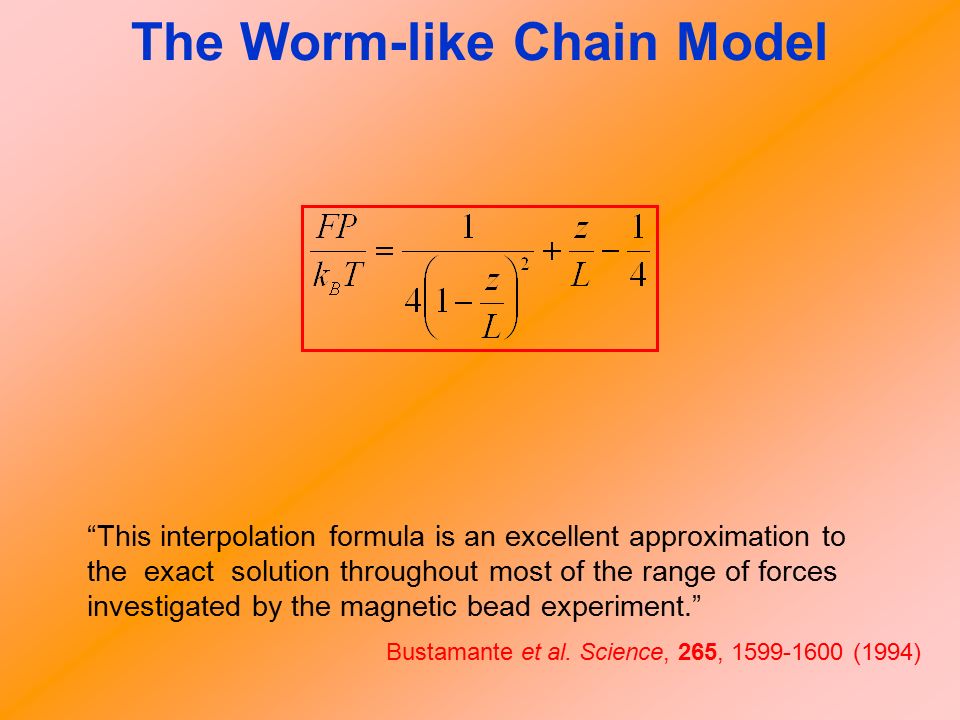 The Worm-like Chain Model

$\frac{FP}{k_B T} = \frac{1}{4\left(1-\frac{z}{L}\right)^2} + \frac{z}{L} - \frac{1}{4}$

“This interpolation formula is an excellent approximation to the exact solution throughout most of the range of forces investigated by the magnetic bead experiment.”

Bustamante et al. Science, 265, 1599-1600 (1994)